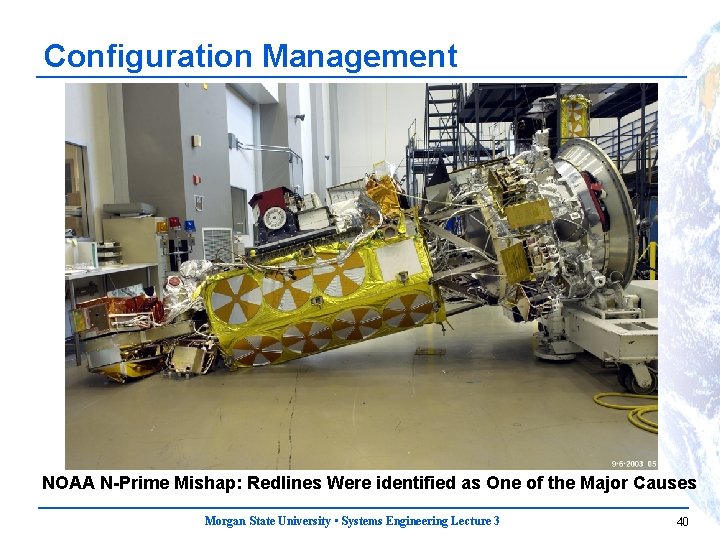 Configuration Management

9-6-2003 05

NOAA N-Prime Mishap: Redlines Were identified as One of the Major Causes

Morgan State University • Systems Engineering Lecture 3

40